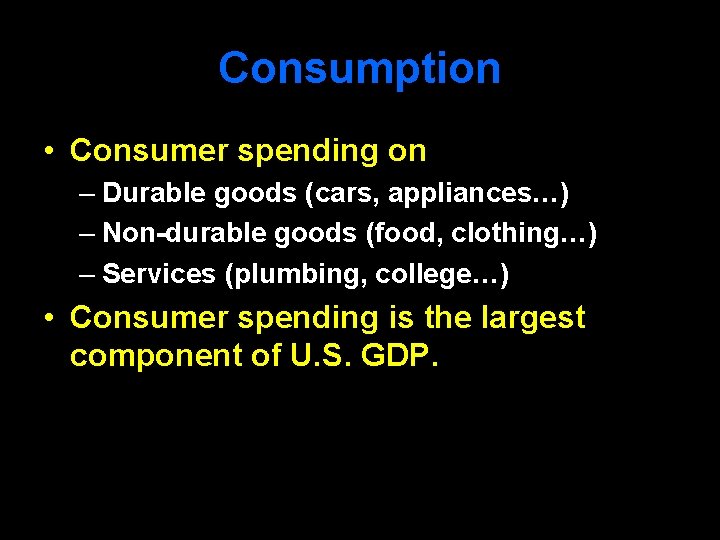 Consumption

• Consumer spending on
– Durable goods (cars, appliances…)
– Non-durable goods (food, clothing…)
– Services (plumbing, college…)

• Consumer spending is the largest component of U.S. GDP.